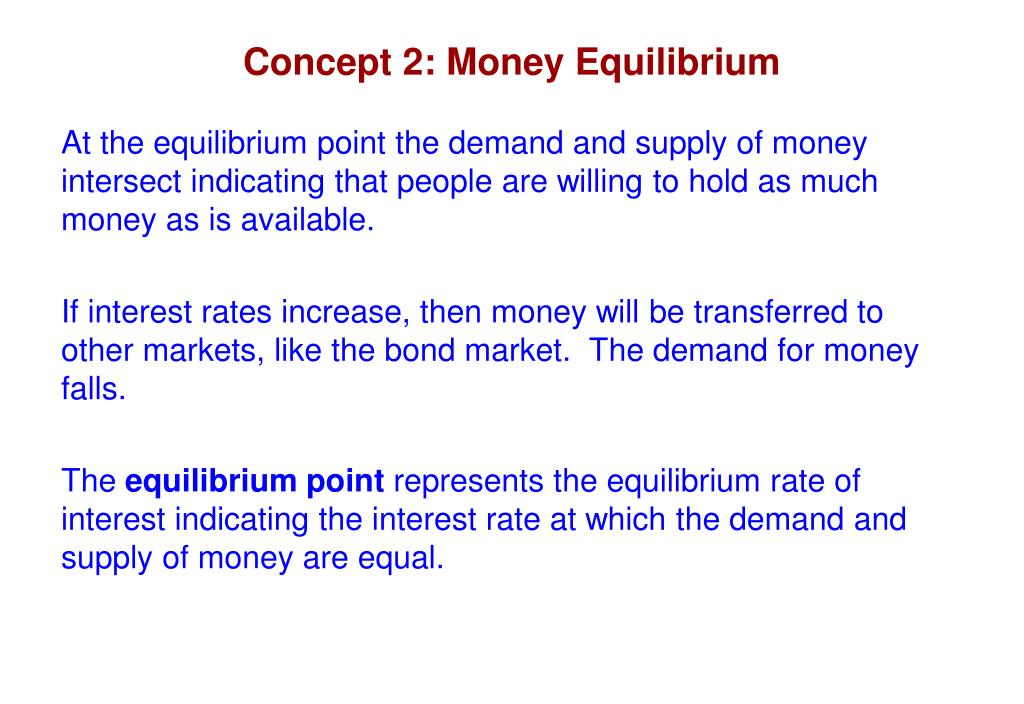 Concept 2: Money Equilibrium

At the equilibrium point the demand and supply of money intersect indicating that people are willing to hold as much money as is available.

If interest rates increase, then money will be transferred to other markets, like the bond market.  The demand for money falls.

The equilibrium point represents the equilibrium rate of interest indicating the interest rate at which the demand and supply of money are equal.